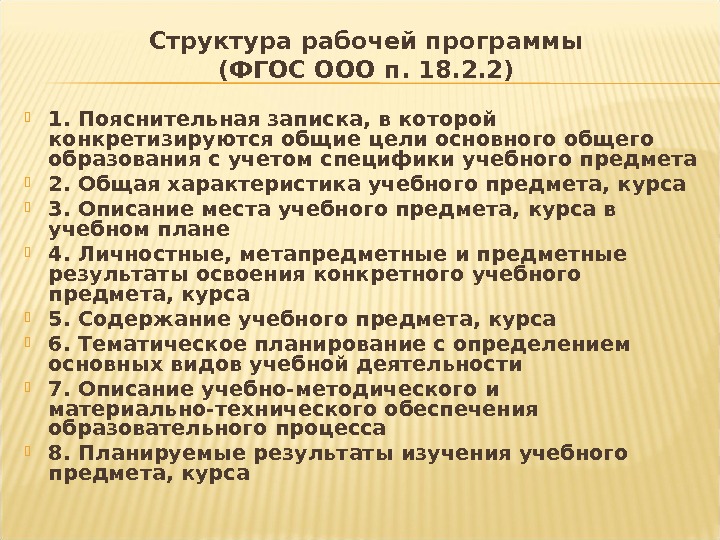 Структура рабочей программы
(ФГОС ООО п. 18.2.2)

1. Пояснительная записка, в которой конкретизируются общие цели основного общего образования с учетом специфики учебного предмета
2. Общая характеристика учебного предмета, курса
3. Описание места учебного предмета, курса в учебном плане
4. Личностные, метапредметные и предметные результаты освоения конкретного учебного предмета, курса
5. Содержание учебного предмета, курса
6. Тематическое планирование с определением основных видов учебной деятельности
7. Описание учебно-методического и материально-технического обеспечения образовательного процесса
8. Планируемые результаты изучения учебного предмета, курса